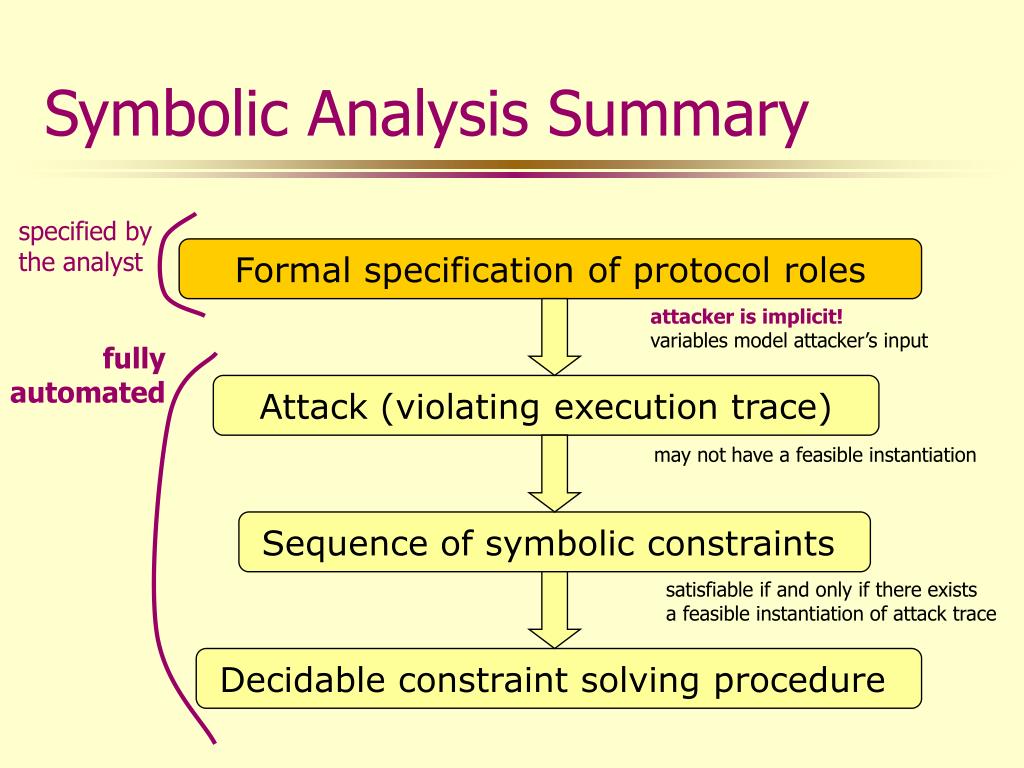 Symbolic Analysis Summary

specified by the analyst

Formal specification of protocol roles

attacker is implicit!
variables model attacker's input

fully automated

Attack (violating execution trace)

may not have a feasible instantiation

Sequence of symbolic constraints

satisfiable if and only if there exists a feasible instantiation of attack trace

Decidable constraint solving procedure